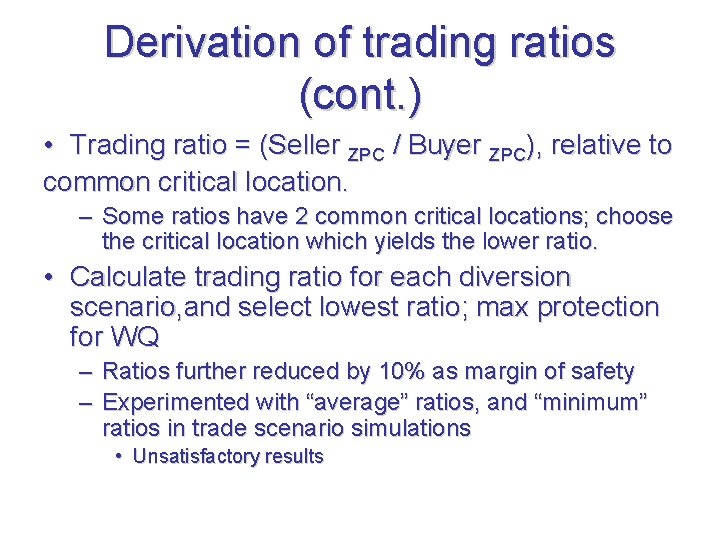 Derivation of trading ratios (cont.)

• Trading ratio = (Seller $_{ZPC}$ / Buyer $_{ZPC}$), relative to common critical location.

– Some ratios have 2 common critical locations; choose the critical location which yields the lower ratio.

• Calculate trading ratio for each diversion scenario,and select lowest ratio; max protection for WQ

– Ratios further reduced by 10% as margin of safety

– Experimented with “average” ratios, and “minimum” ratios in trade scenario simulations

• Unsatisfactory results